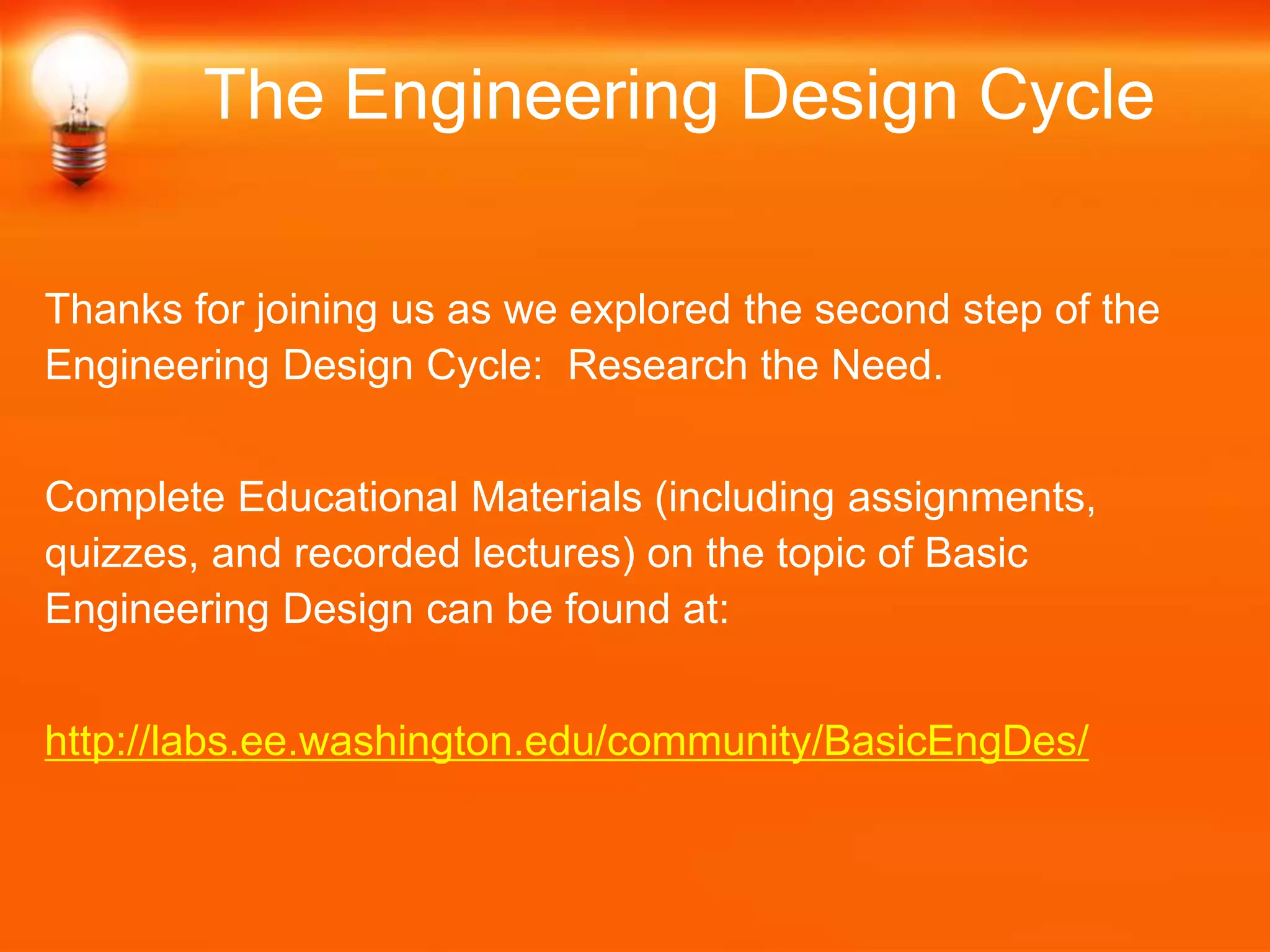 The Engineering Design Cycle

Thanks for joining us as we explored the second step of the Engineering Design Cycle:  Research the Need.

Complete Educational Materials (including assignments, quizzes, and recorded lectures) on the topic of Basic Engineering Design can be found at:

http://labs.ee.washington.edu/community/BasicEngDes/